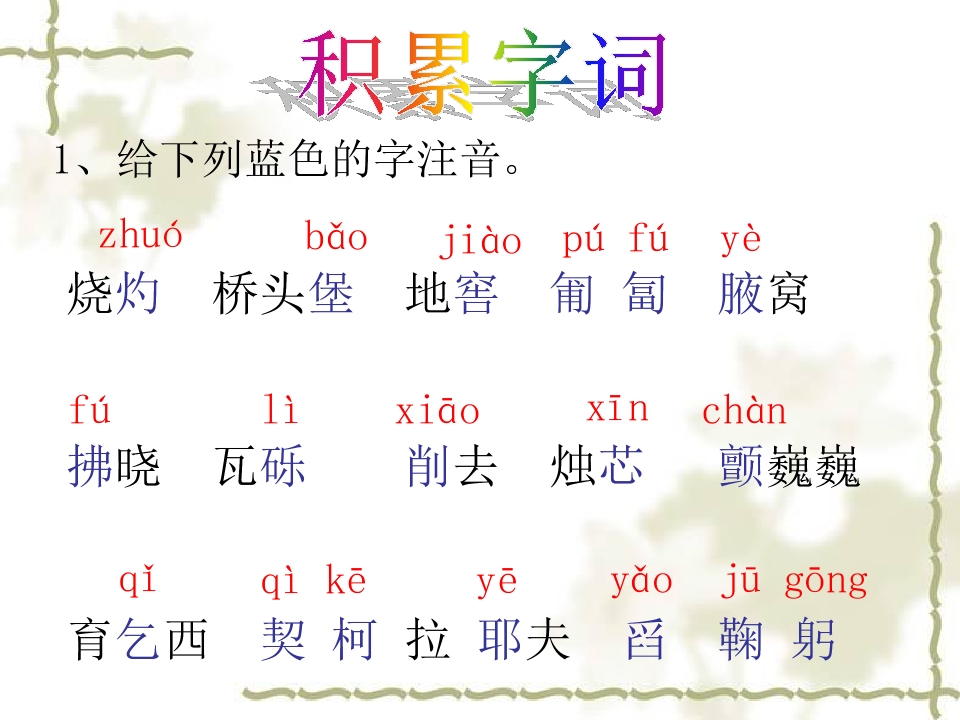 积累字词

1、给下列蓝色的字注音。

zhuó bǎo jiào pú fú yè

烧灼 桥头堡 地窖 匍 匐 腋窝

fú lì xiāo xīn chàn

拂晓 瓦砾 削去 烛芯 颤巍巍

qǐ qì kē yē yǎo jū gōng

育乞西 契 柯 拉 耶夫 舀 鞠 躬